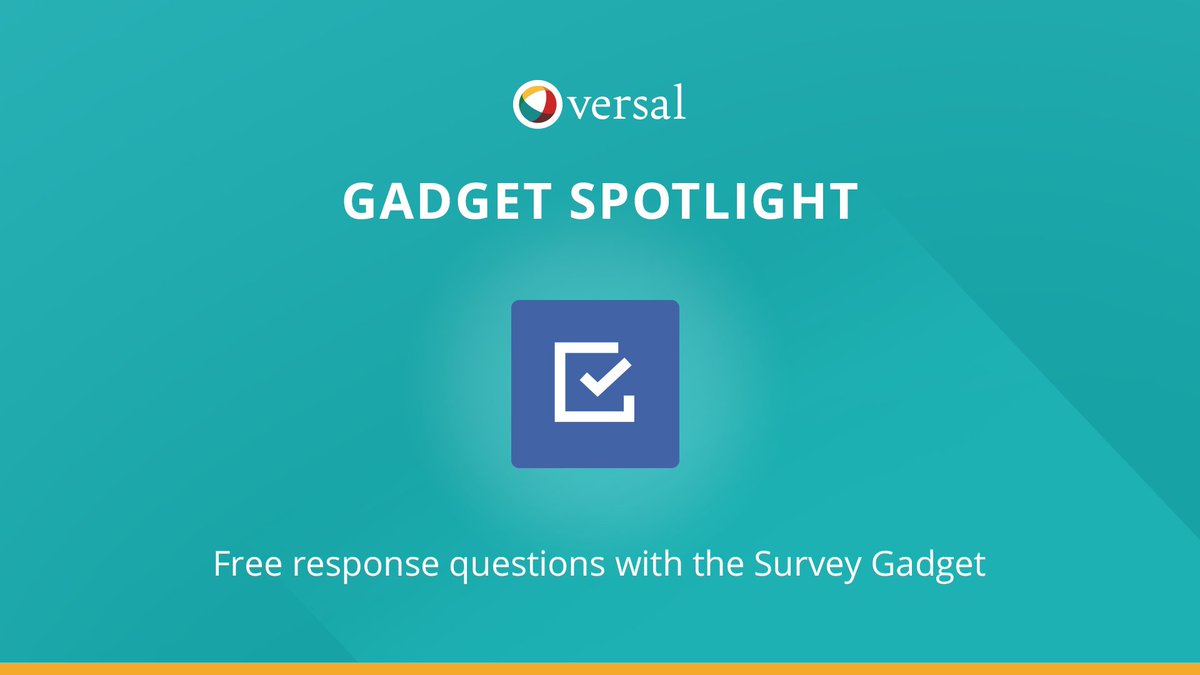 versal

GADGET SPOTLIGHT

Free response questions with the Survey Gadget